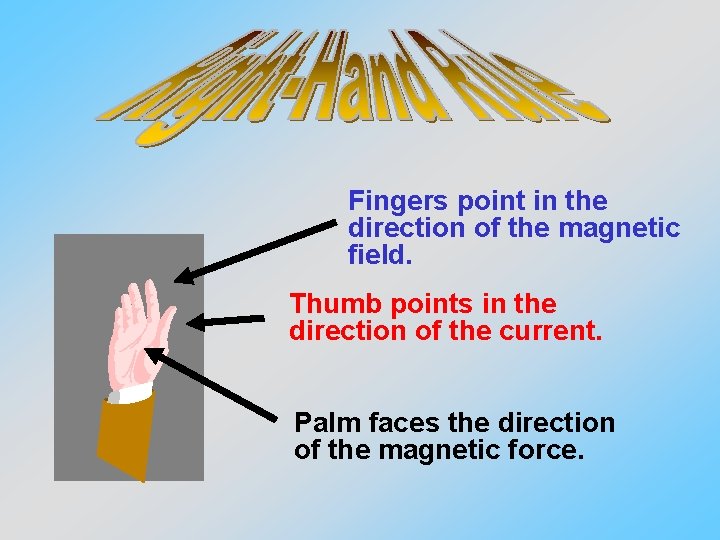 Right-Hand Rule

Fingers point in the direction of the magnetic field.

Thumb points in the direction of the current.

Palm faces the direction of the magnetic force.